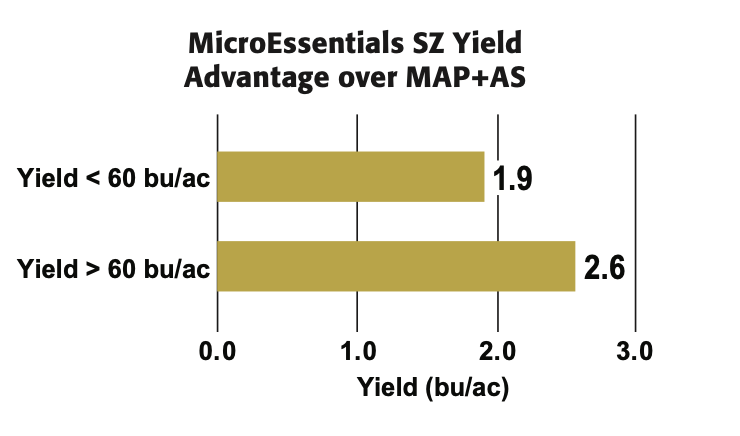 MicroEssentials SZ Yield Advantage over MAP+AS

Yield < 60 bu/ac
1.9

Yield > 60 bu/ac
2.6

0.0
1.0
2.0
3.0

Yield (bu/ac)